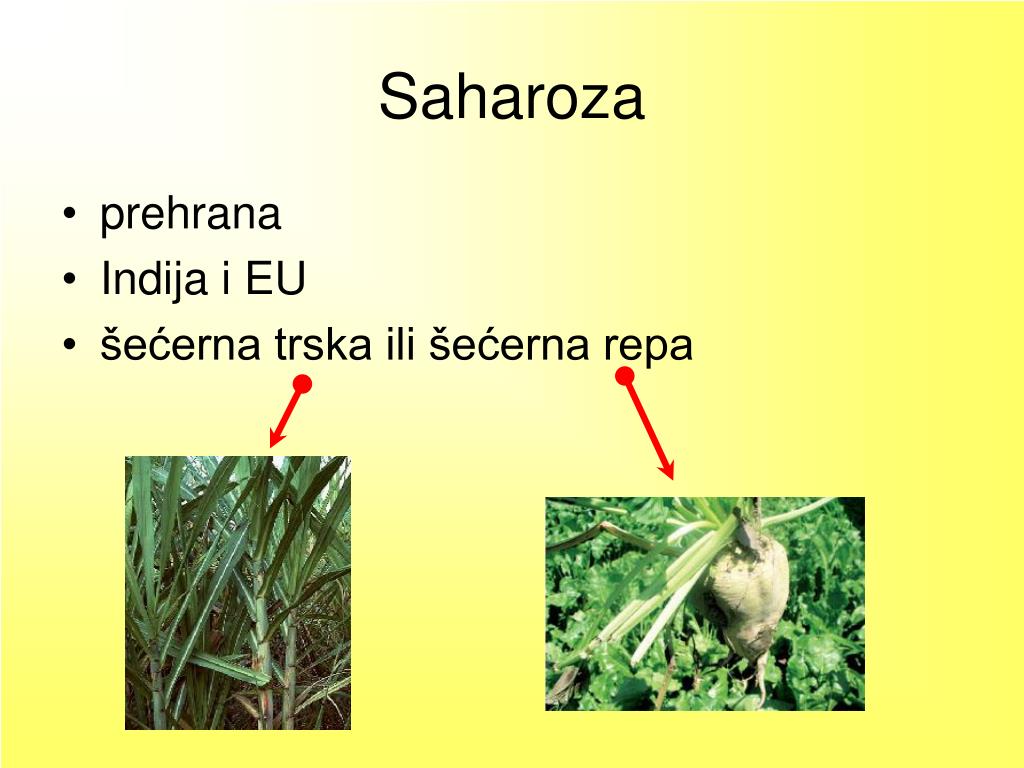 Saharoza

• prehrana
• Indija i EU
• šećerna trska ili šećerna repa